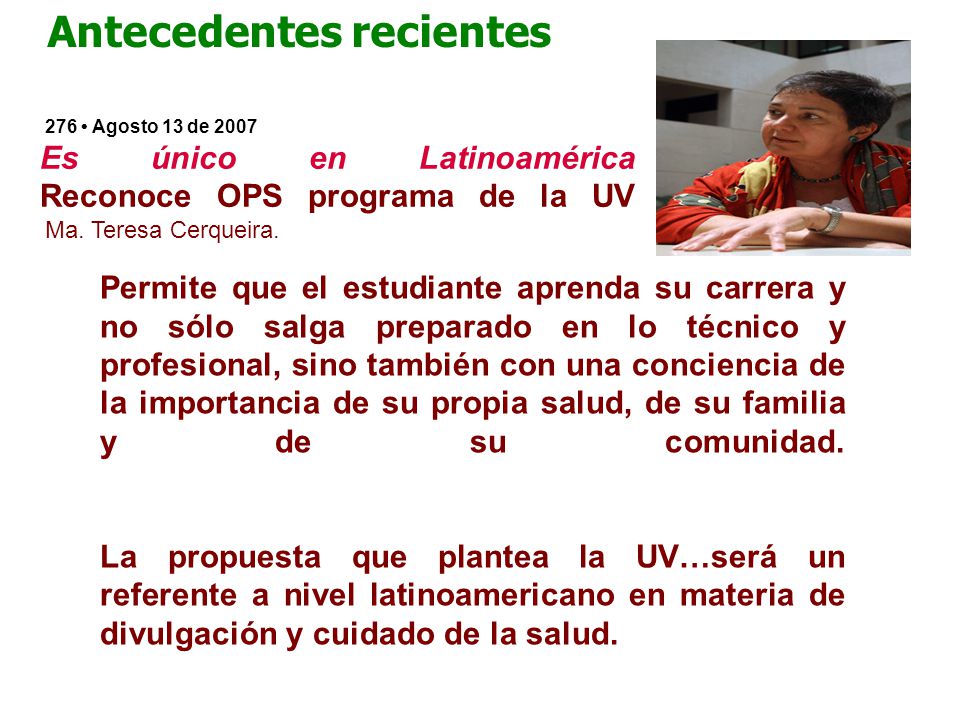 Antecedentes recientes

276 • Agosto 13 de 2007
Es único en Latinoamérica
Reconoce OPS programa de la UV
Ma. Teresa Cerqueira.

Permite que el estudiante aprenda su carrera y no sólo salga preparado en lo técnico y profesional, sino también con una conciencia de la importancia de su propia salud, de su familia y de su comunidad.

La propuesta que plantea la UV…será un referente a nivel latinoamericano en materia de divulgación y cuidado de la salud.